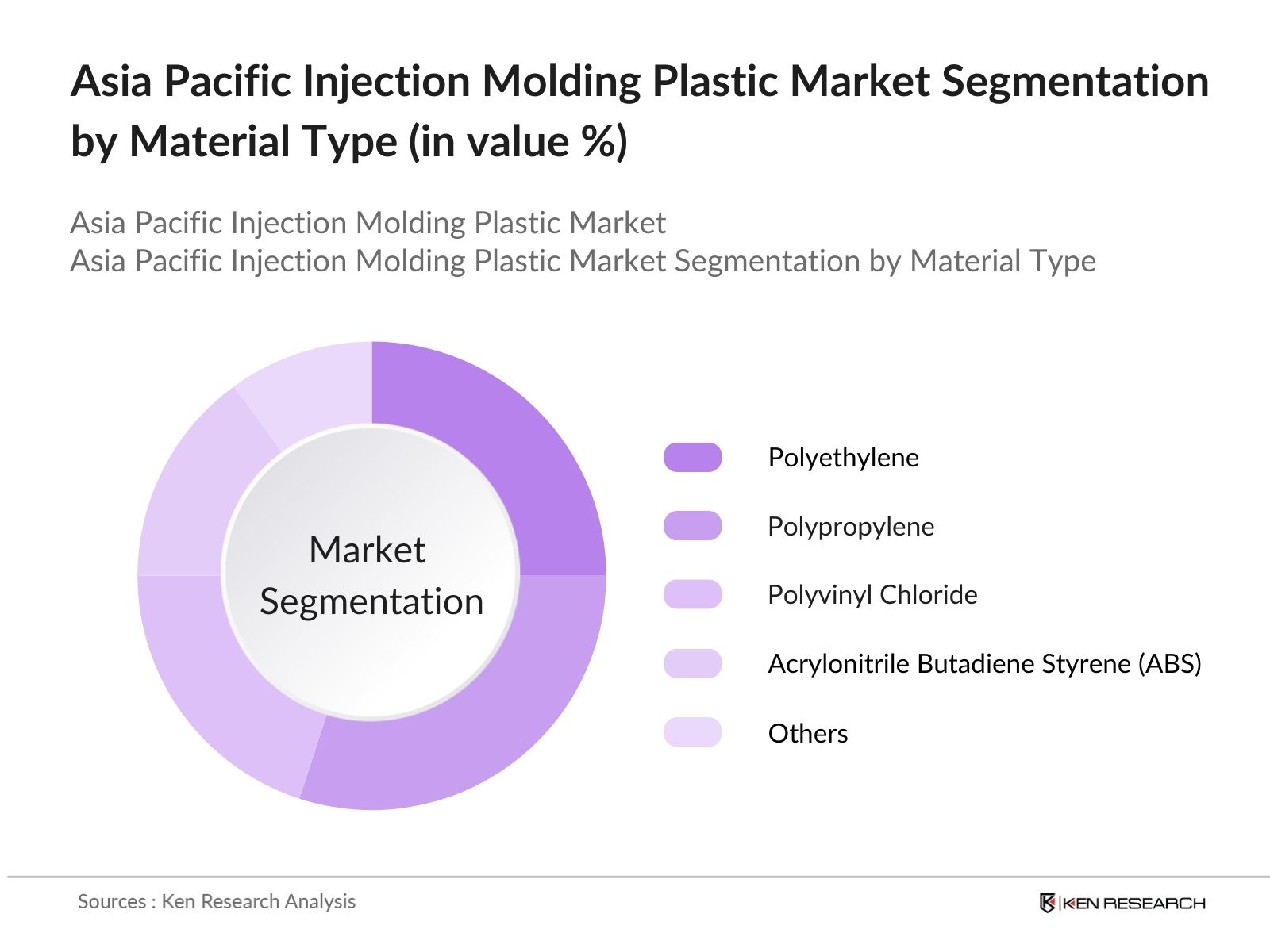 Asia Pacific Injection Molding Plastic Market Segmentation by Material Type (in value %)

Asia Pacific Injection Molding Plastic Market
Asia Pacific Injection Molding Plastic Market Segmentation by Material Type

Market Segmentation

Polyethylene

Polypropylene

Polyvinyl Chloride

Acrylonitrile Butadiene Styrene (ABS)

Others

Sources : Ken Research Analysis

KEN RESEARCH